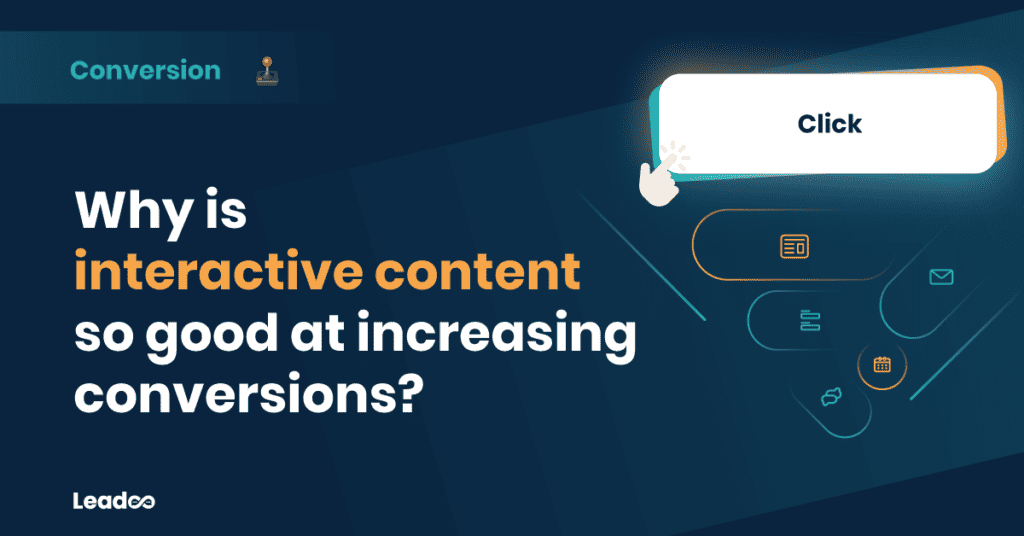 Conversion

Click

Why is interactive content so good at increasing conversions?

Leadoo